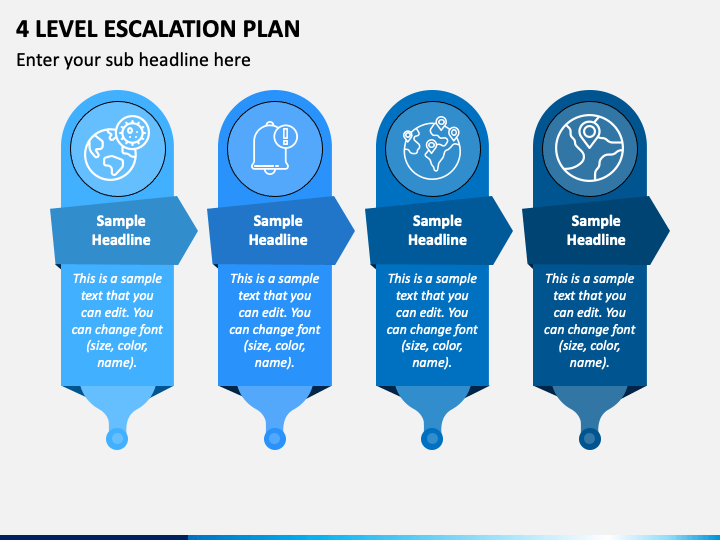 4 LEVEL ESCALATION PLAN

Enter your sub headline here

Sample Headline

This is a sample text that you can edit. You can change font (size, color, name).

Sample Headline

This is a sample text that you can edit. You can change font (size, color, name).

Sample Headline

This is a sample text that you can edit. You can change font (size, color, name).

Sample Headline

This is a sample text that you can edit. You can change font (size, color, name).